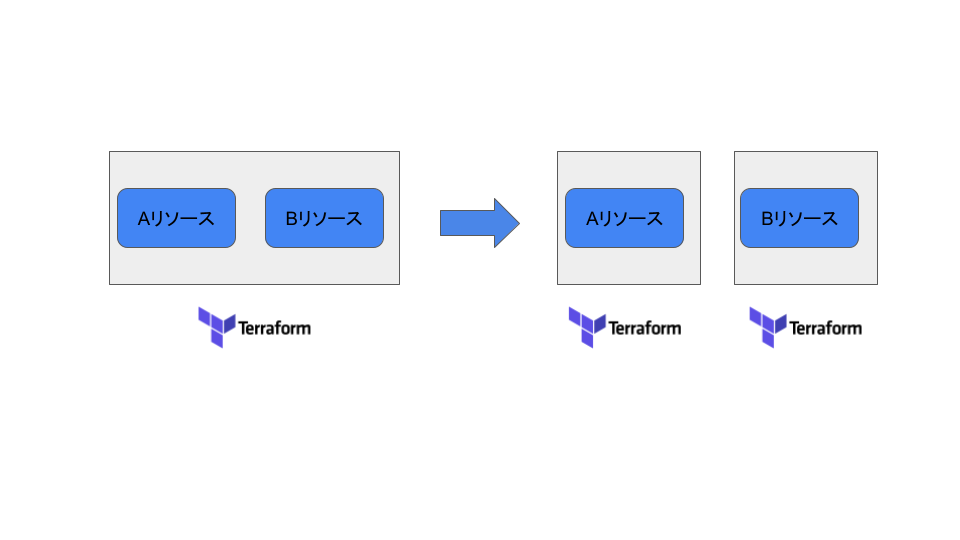 Aリソース

Bリソース

Terraform

Aリソース

Terraform

Bリソース

Terraform